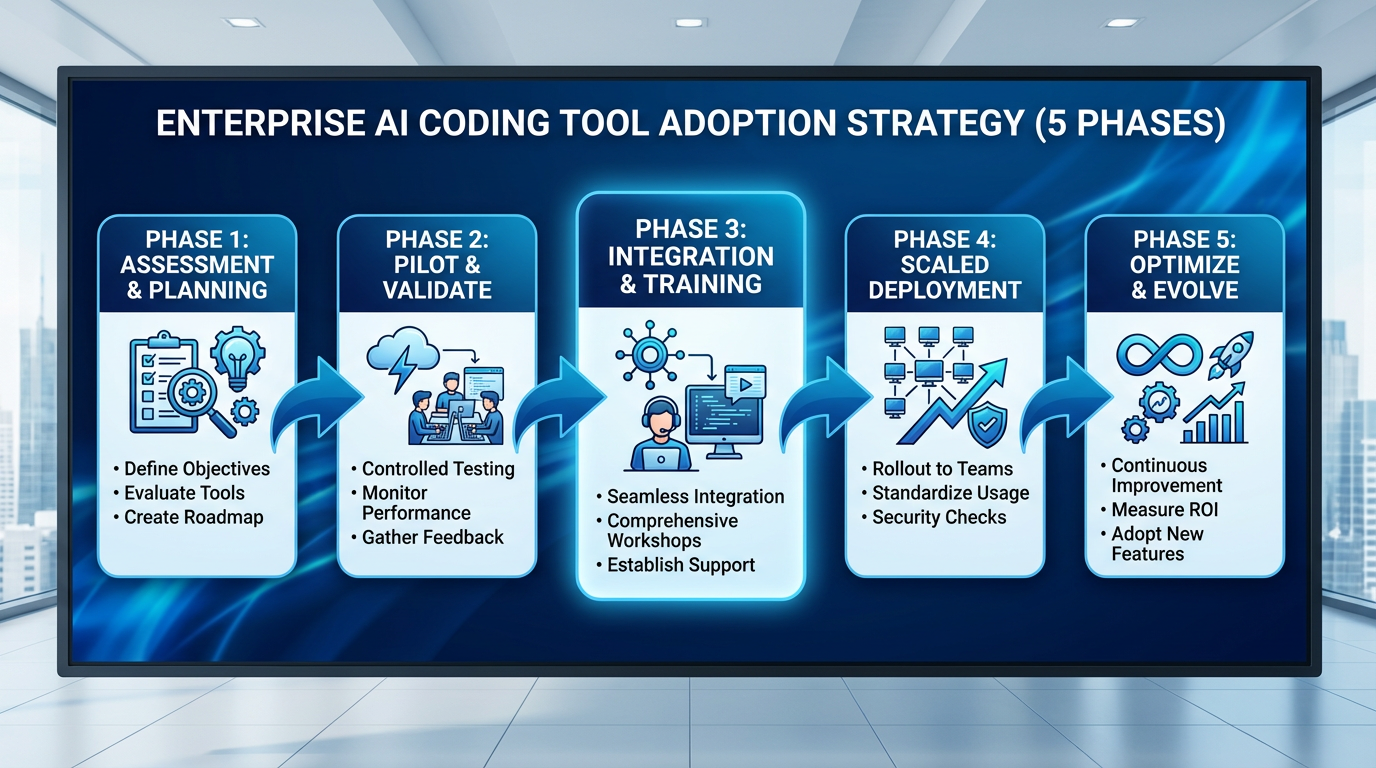 ENTERPRISE AI CODING TOOL ADOPTION STRATEGY (5 PHASES)

PHASE 1: ASSESSMENT & PLANNING

• Define Objectives
• Evaluate Tools
• Create Roadmap

PHASE 2: PILOT & VALIDATE

• Controlled Testing
• Monitor Performance
• Gather Feedback

PHASE 3: INTEGRATION & TRAINING

• Seamless Integration
• Comprehensive Workshops
• Establish Support

PHASE 4: SCALED DEPLOYMENT

• Rollout to Teams
• Standardize Usage
• Security Checks

PHASE 5: OPTIMIZE & EVOLVE

• Continuous Improvement
• Measure ROI
• Adopt New Features